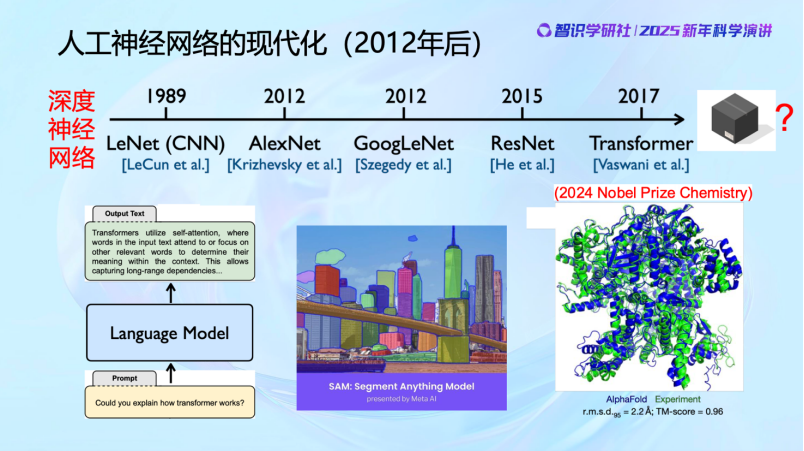 人工神经网络的现代化（2012年后）

智识学研社 | 2025 新年科学演讲

深度神经网络

1989
LeNet (CNN)
[LeCun et al.]

2012
AlexNet
[Krizhevsky et al.]

2012
GoogLeNet
[Szegedy et al.]

2015
ResNet
[He et al.]

2017
Transformer
[Vaswani et al.]

?

Output Text

Transformers utilize self-attention, where words in the input text attend to or focus on other relevant words to determine their meaning within the context. This allows capturing long-range dependencies...

Language Model

Prompt

Could you explain how transformer works?

SAM: Segment Anything Model
presented by Meta AI

(2024 Nobel Prize Chemistry)

AlphaFold Experiment
r.m.s.d.$_{95}$ = 2.2 Å; TM-score = 0.96